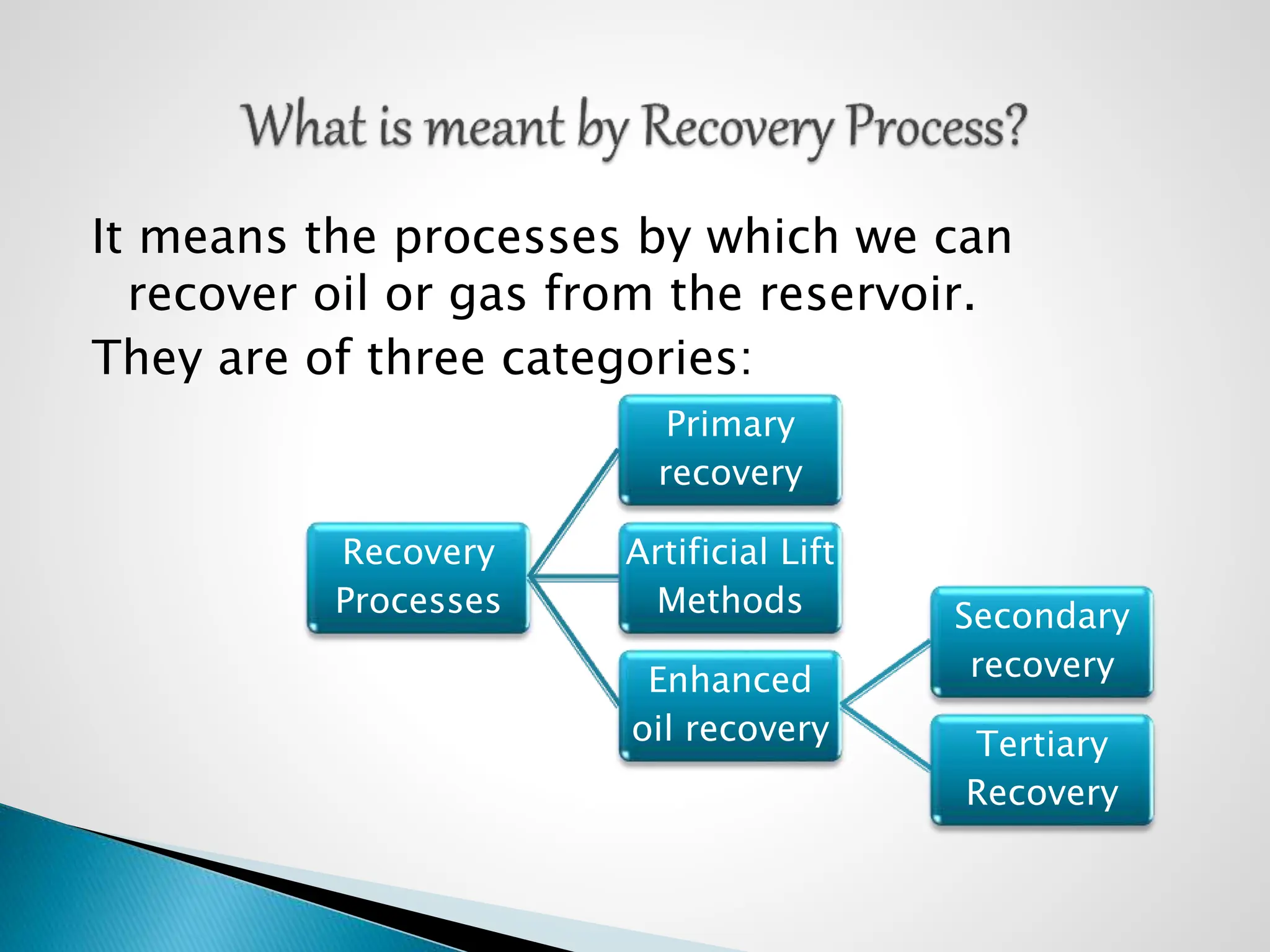 What is meant by Recovery Process?

It means the processes by which we can recover oil or gas from the reservoir.

They are of three categories:

Recovery Processes

Primary recovery

Artificial Lift Methods

Enhanced oil recovery

Secondary recovery

Tertiary Recovery